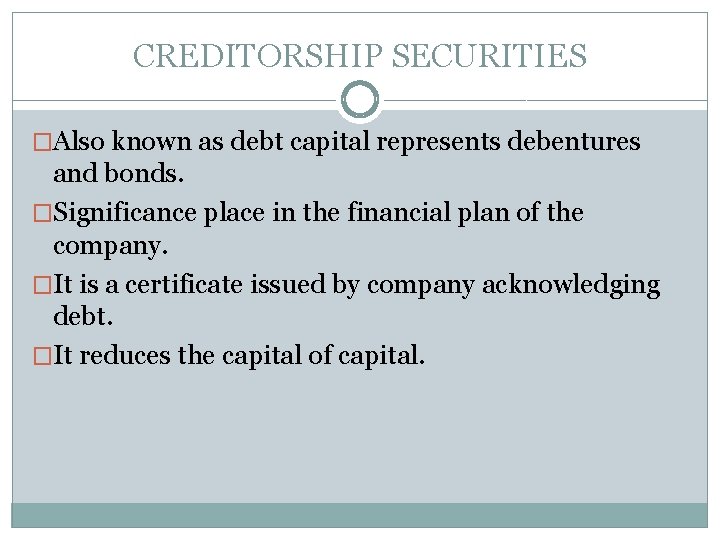 CREDITORSHIP SECURITIES

□Also known as debt capital represents debentures and bonds.

□Significance place in the financial plan of the company.

□It is a certificate issued by company acknowledging debt.

□It reduces the capital of capital.